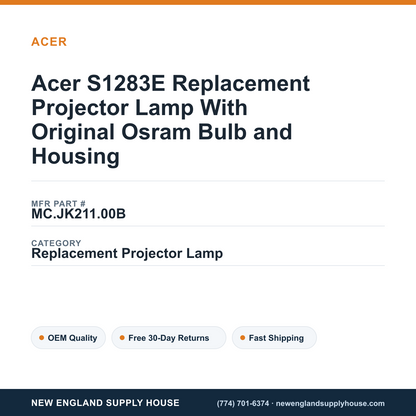 ACER

Acer S1283E Replacement Projector Lamp With Original Osram Bulb and Housing

MFR PART #
MC.JK211.00B

CATEGORY
Replacement Projector Lamp

OEM Quality
Free 30-Day Returns
Fast Shipping

NEW ENGLAND SUPPLY HOUSE
(774) 701-6374 · newenglandsupplyhouse.com